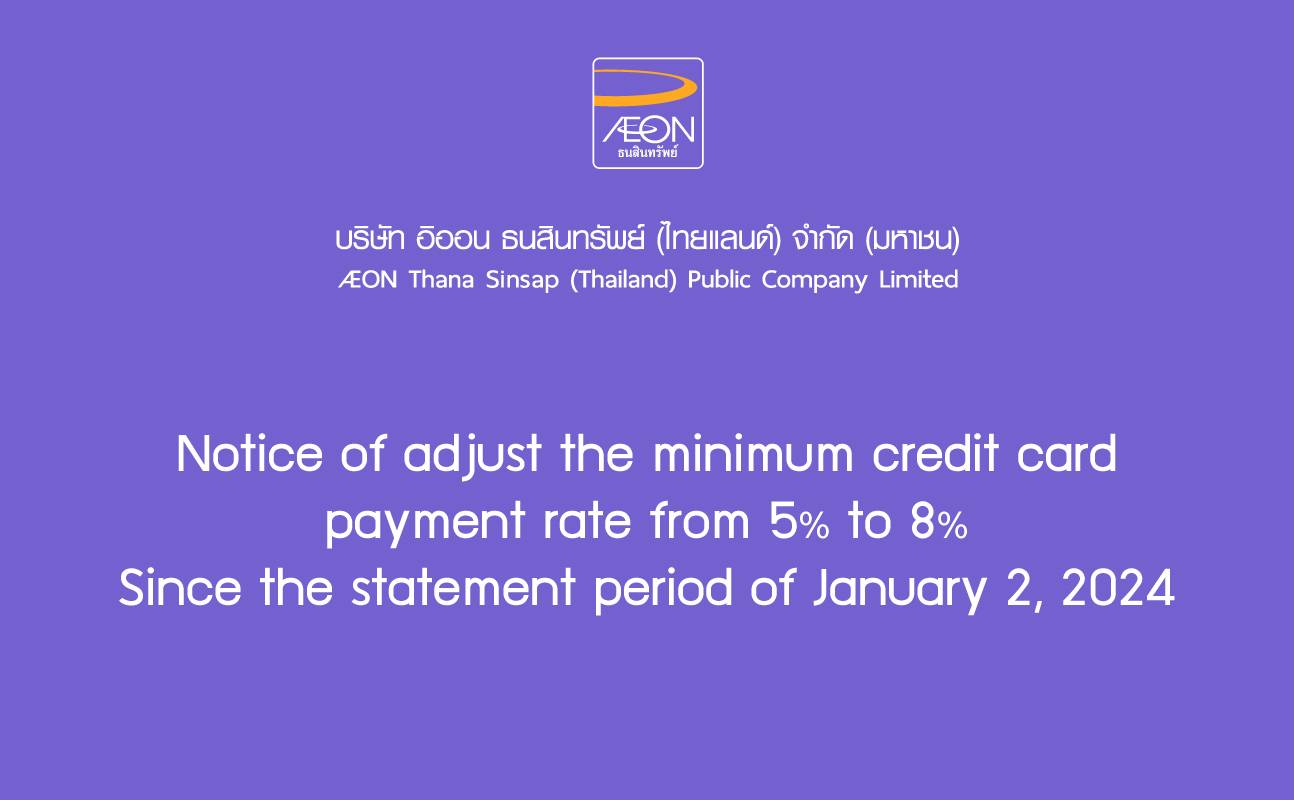 ÆON
ธนสินทรัพย์

บริษัท อิออน ธนสินทรัพย์ (ไทยแลนด์) จำกัด (มหาชน)
ÆON Thana Sinsap (Thailand) Public Company Limited

Notice of adjust the minimum credit card payment rate from 5% to 8%
Since the statement period of January 2, 2024